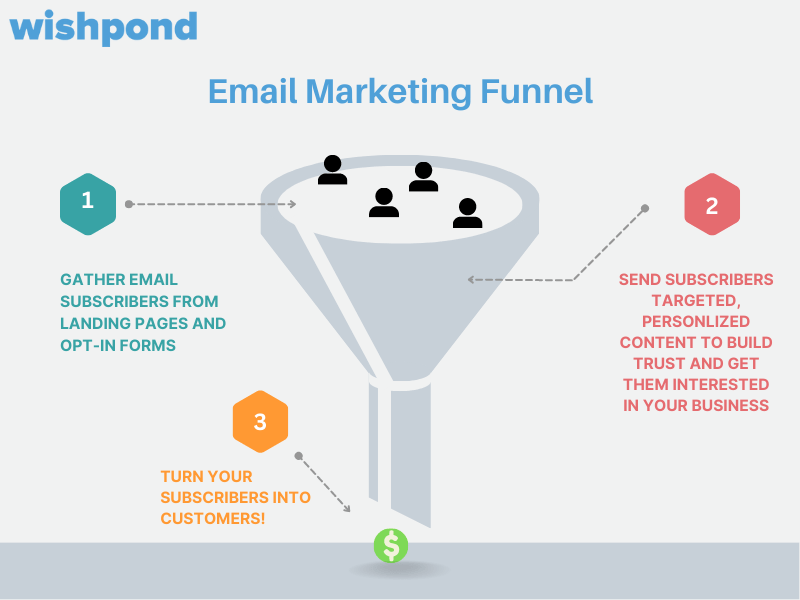 wishpond

Email Marketing Funnel

1

GATHER EMAIL SUBSCRIBERS FROM LANDING PAGES AND OPT-IN FORMS

2

SEND SUBSCRIBERS TARGETED, PERSONLIZED CONTENT TO BUILD TRUST AND GET THEM INTERESTED IN YOUR BUSINESS

3

TURN YOUR SUBSCRIBERS INTO CUSTOMERS!

$